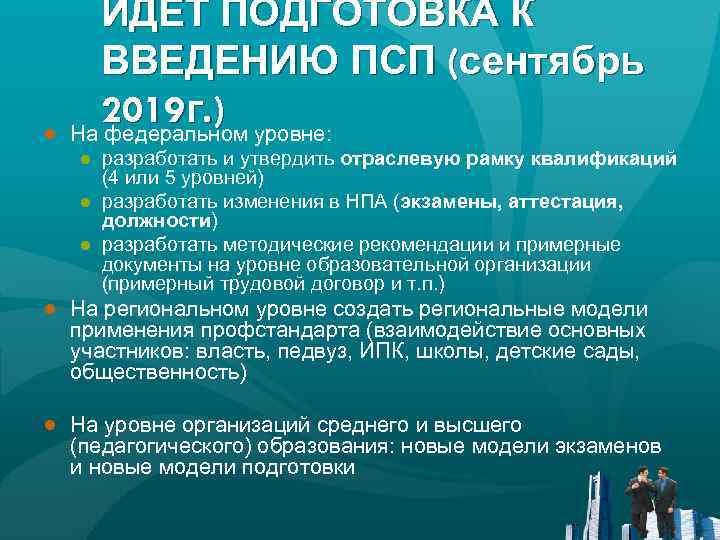 ИДЕТ ПОДГОТОВКА К ВВЕДЕНИЮ ПСП (сентябрь 2019г.)

На федеральном уровне:

разработать и утвердить отраслевую рамку квалификаций (4 или 5 уровней)

разработать изменения в НПА (экзамены, аттестация, должности)

разработать методические рекомендации и примерные документы на уровне образовательной организации (примерный трудовой договор и т.п.)

На региональном уровне создать региональные модели применения профстандарта (взаимодействие основных участников: власть, педвуз, ИПК, школы, детские сады, общественность)

На уровне организаций среднего и высшего (педагогического) образования: новые модели экзаменов и новые модели подготовки